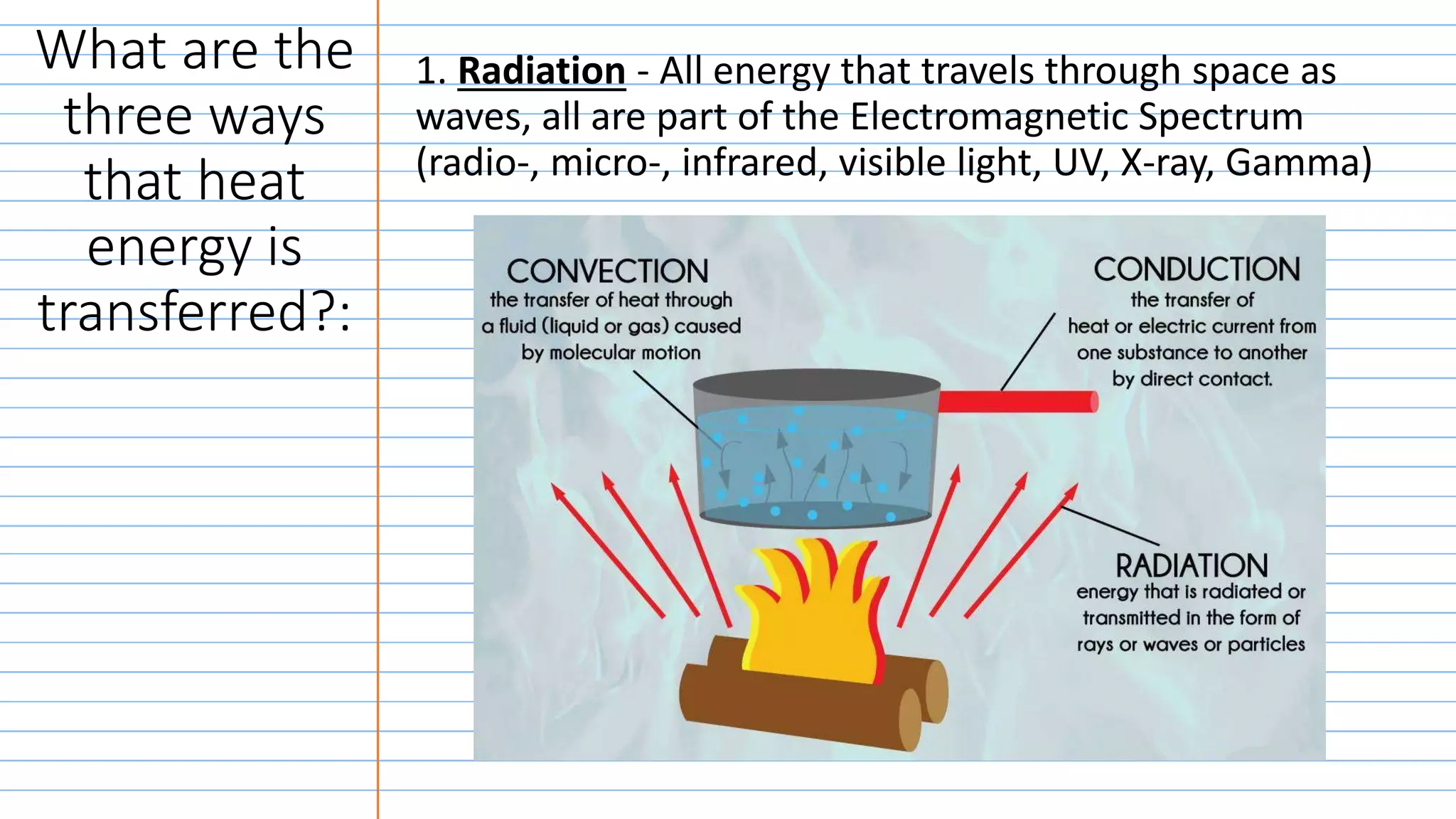 What are the three ways that heat energy is transferred?:

1. Radiation - All energy that travels through space as waves, all are part of the Electromagnetic Spectrum (radio-, micro-, infrared, visible light, UV, X-ray, Gamma)

CONVECTION
the transfer of heat through a fluid (liquid or gas) caused by molecular motion

CONDUCTION
the transfer of heat or electric current from one substance to another by direct contact.

RADIATION
energy that is radiated or transmitted in the form of rays or waves or particles